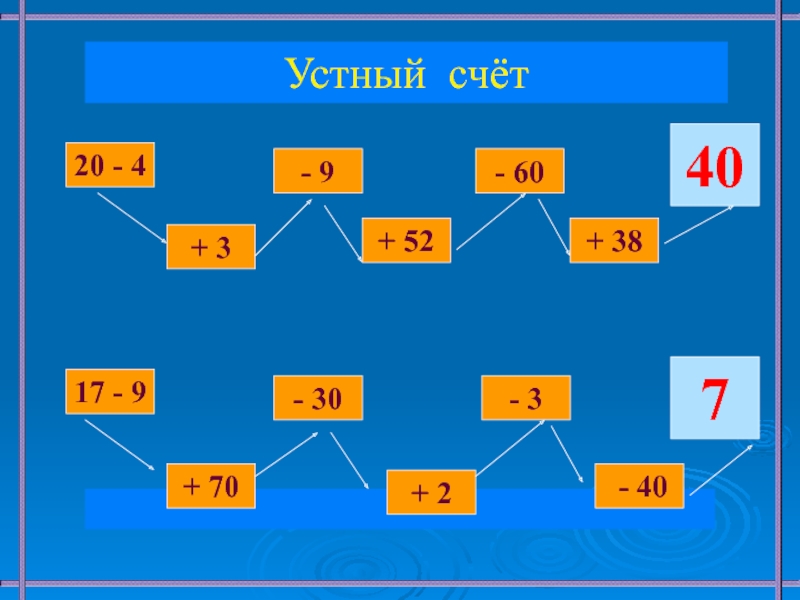 Устный счёт

20 - 4

+ 3

- 9

+ 52

- 60

+ 38

40

17 - 9

+ 70

- 30

+ 2

- 3

- 40

7